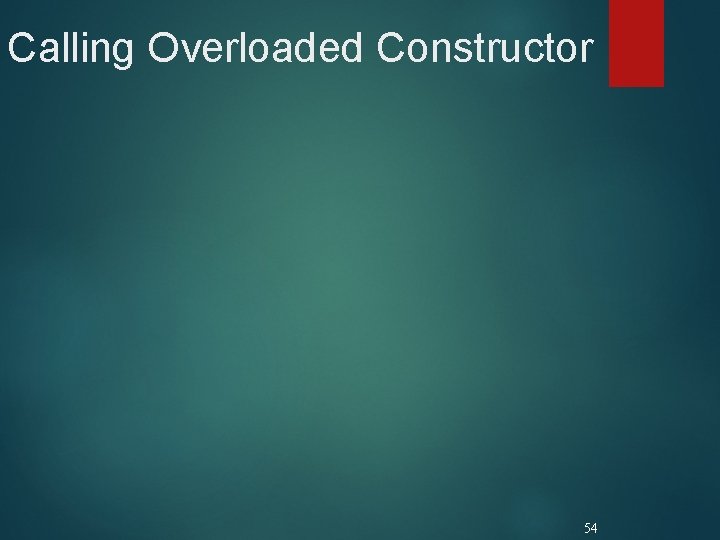 Calling Overloaded Constructor

54